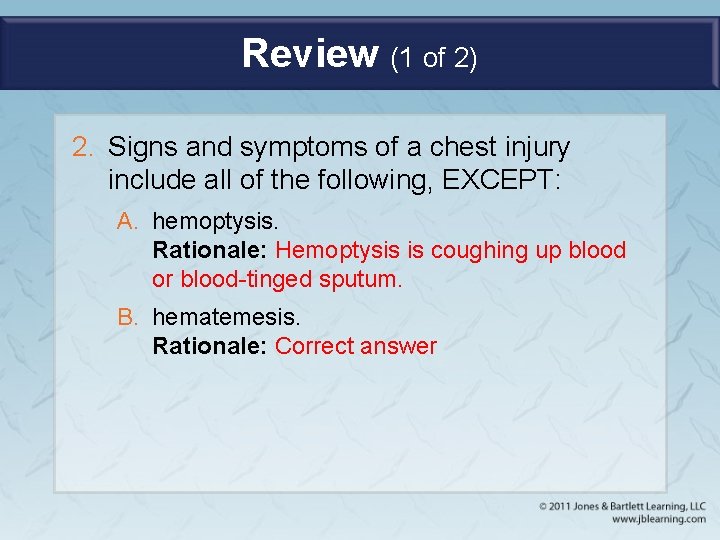 Review (1 of 2)

2. Signs and symptoms of a chest injury include all of the following, EXCEPT:

A. hemoptysis.
Rationale: Hemoptysis is coughing up blood or blood-tinged sputum.

B. hematemesis.
Rationale: Correct answer

© 2011 Jones & Bartlett Learning, LLC
www.jblearning.com